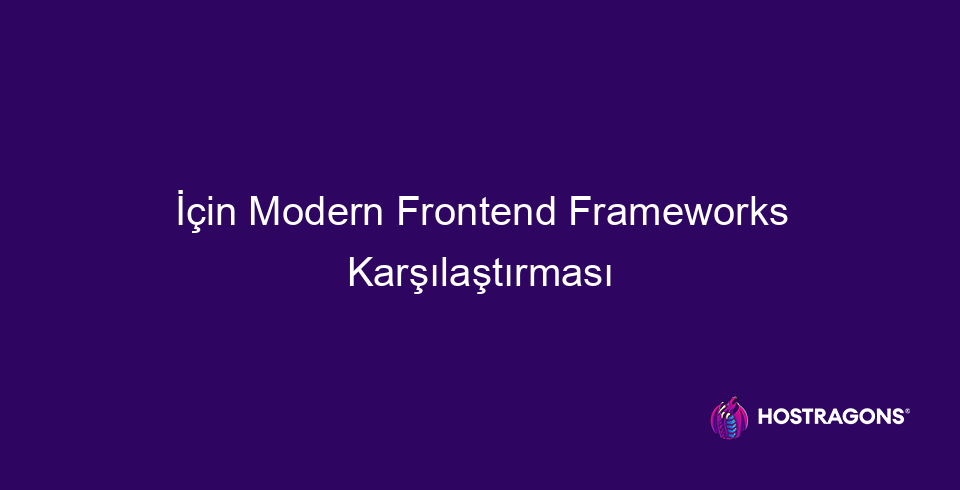 İçin Modern Frontend Frameworks Karşılaştırması

HOSTRAGONS®